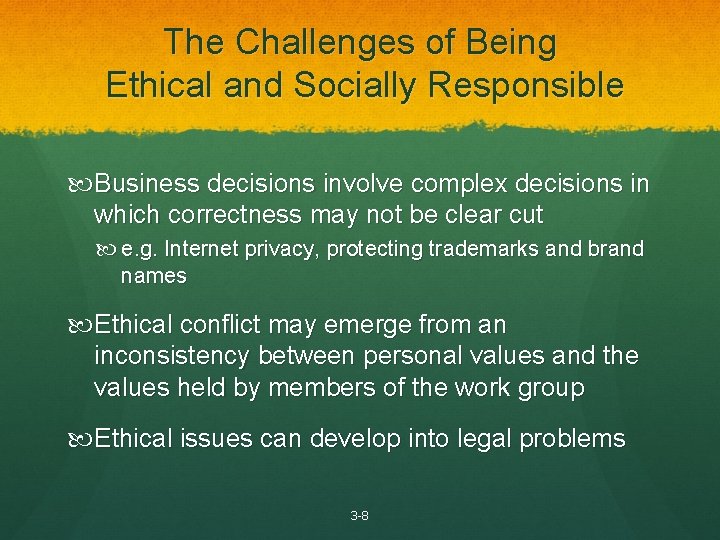 The Challenges of Being Ethical and Socially Responsible

Business decisions involve complex decisions in which correctness may not be clear cut

e.g. Internet privacy, protecting trademarks and brand names

Ethical conflict may emerge from an inconsistency between personal values and the values held by members of the work group

Ethical issues can develop into legal problems

3-8